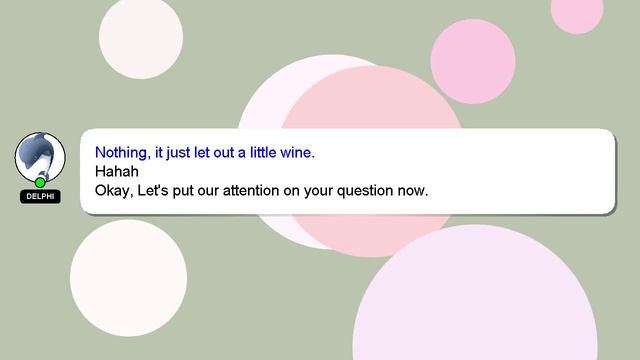 DELPHI

Nothing, it just let out a little wine.
Hahah
Okay, Let's put our attention on your question now.